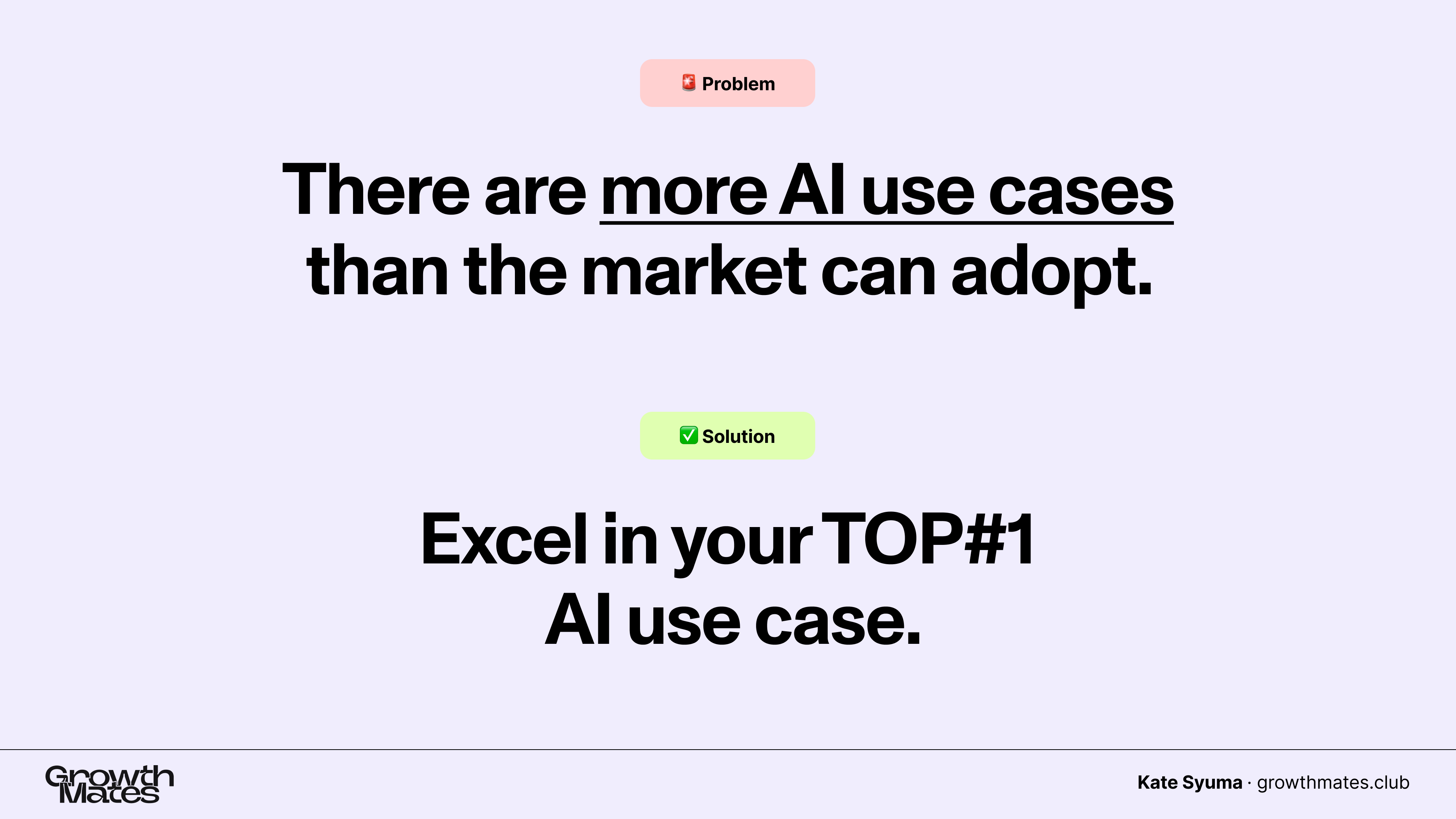 🚨 Problem

There are more AI use cases than the market can adopt.

✅ Solution

Excel in your TOP#1 AI use case.

Growth Mates

Kate Syuma · growthmates.club